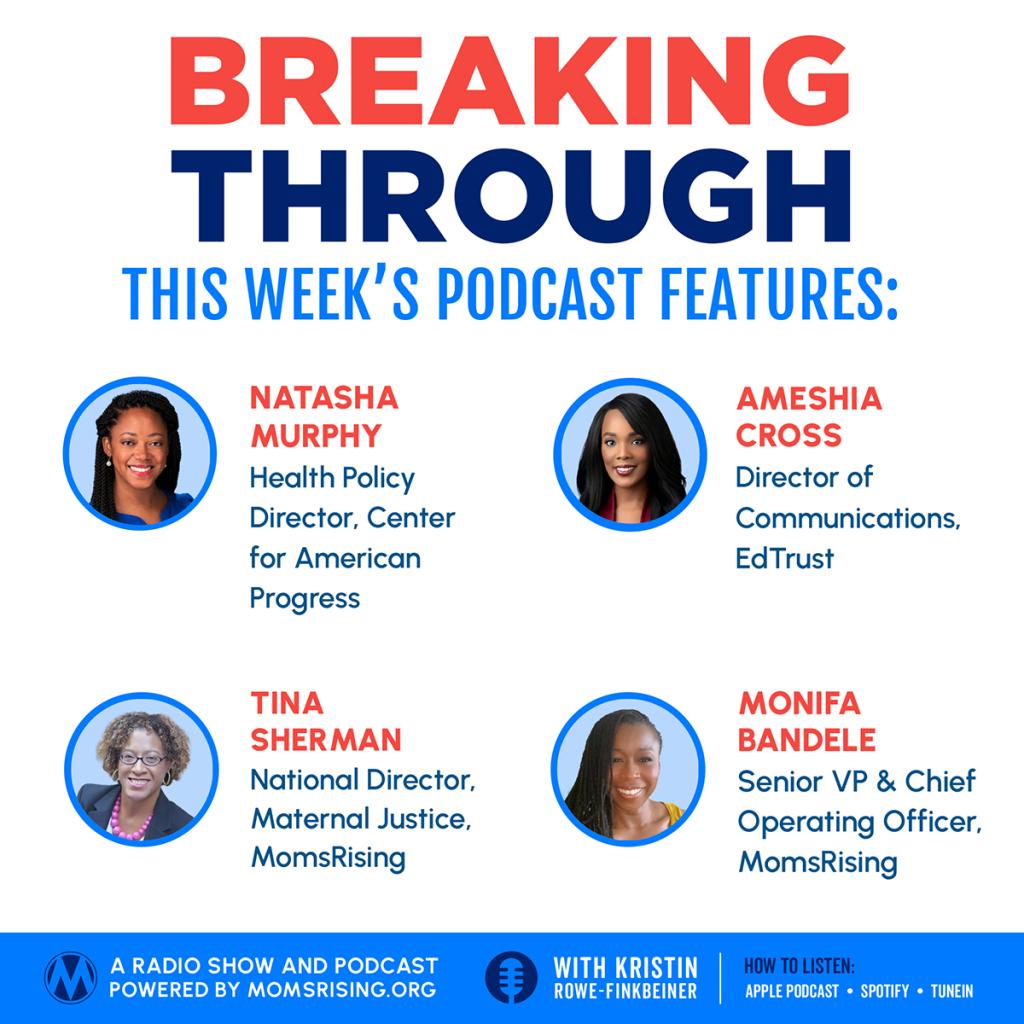 BREAKING THROUGH
THIS WEEK'S PODCAST FEATURES:

NATASHA MURPHY
Health Policy Director, Center for American Progress

AMESHIA CROSS
Director of Communications, EdTrust

TINA SHERMAN
National Director, Maternal Justice, MomsRising

MONIFA BANDELE
Senior VP & Chief Operating Officer, MomsRising

A RADIO SHOW AND PODCAST POWERED BY MOMSRISING.ORG

WITH KRISTIN ROWE-FINKBEINER

HOW TO LISTEN:
APPLE PODCAST • SPOTIFY • TUNEIN